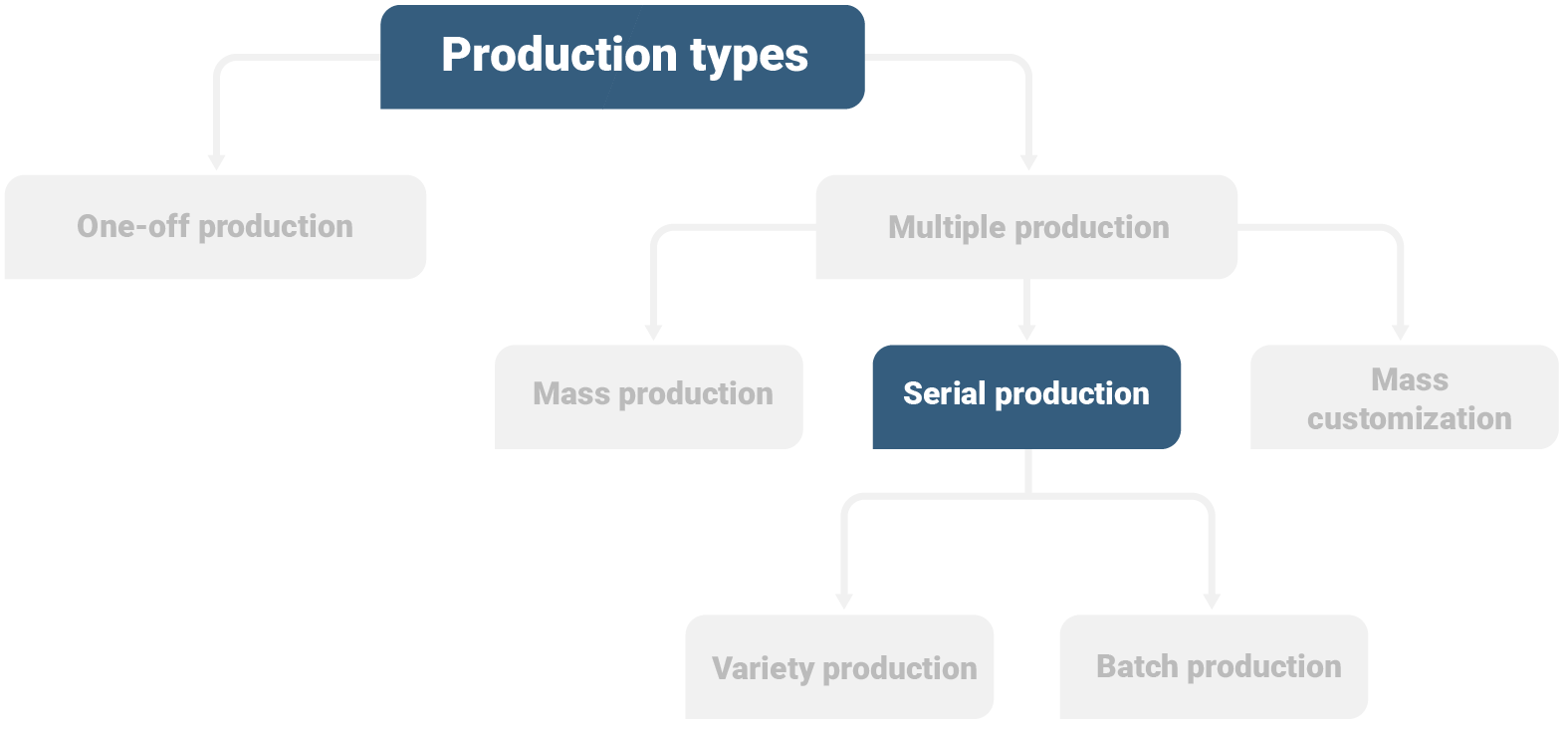 Production types

One-off production

Multiple production

Mass production

Serial production

Mass customization

Variety production

Batch production